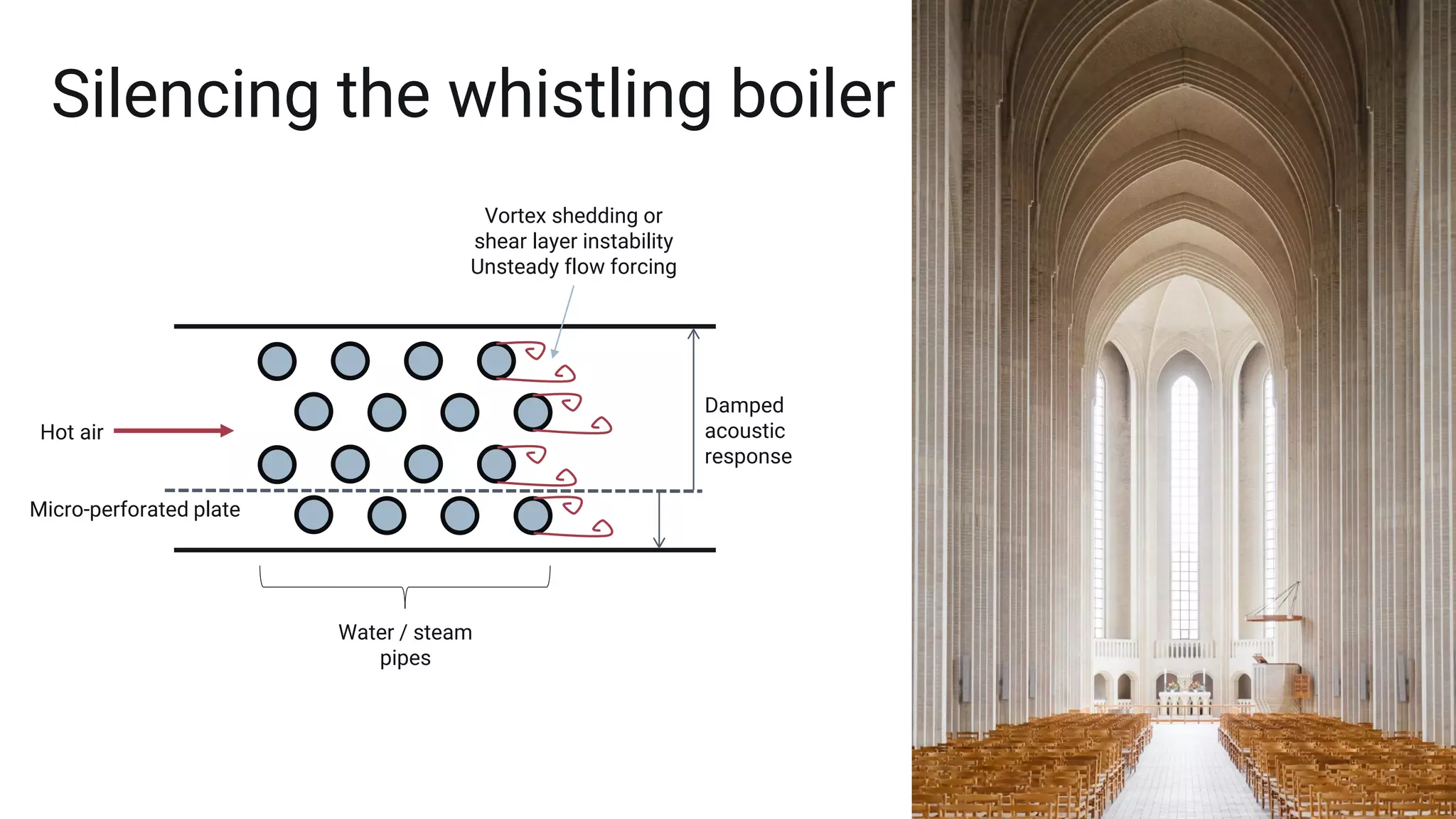 Silencing the whistling boiler

Vortex shedding or shear layer instability Unsteady flow forcing

Hot air

Damped acoustic response

Micro-perforated plate

Water / steam pipes